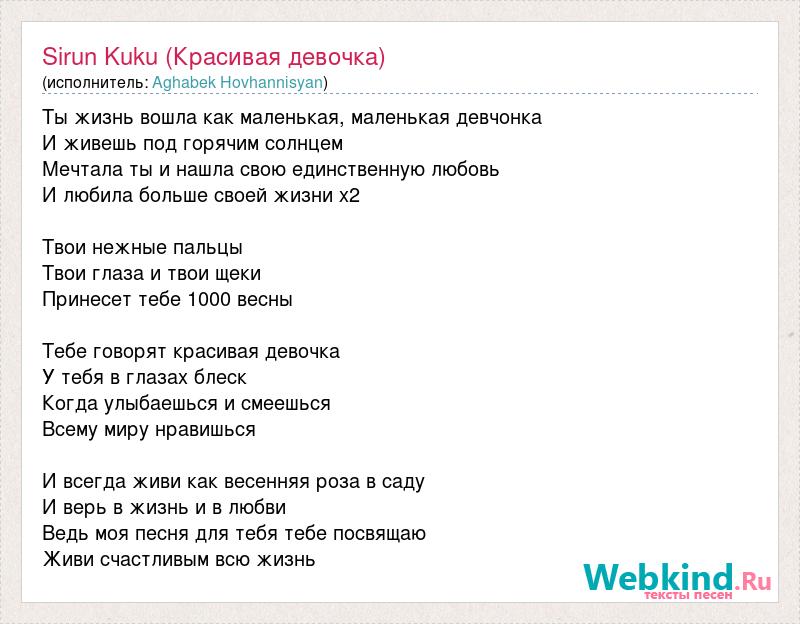 Sirun Kuku (Красивая девочка)
(исполнитель: Aghabek Hovhannisyan)

Ты жизнь вошла как маленькая, маленькая девчонка
И живешь под горячим солнцем
Мечтала ты и нашла свою единственную любовь
И любила больше своей жизни x2

Твои нежные пальцы
Твои глаза и твои щеки
Принесет тебе 1000 весны

Тебе говорят красивая девочка
У тебя в глазах блеск
Когда улыбаешься и смеешься
Всему миру нравишься

И всегда живи как весенняя роза в саду
И верь в жизнь и в любви
Ведь моя песня для тебя тебе посвящаю
Живи счастливым всю жизнь

Webkind.Ru
тексты песен